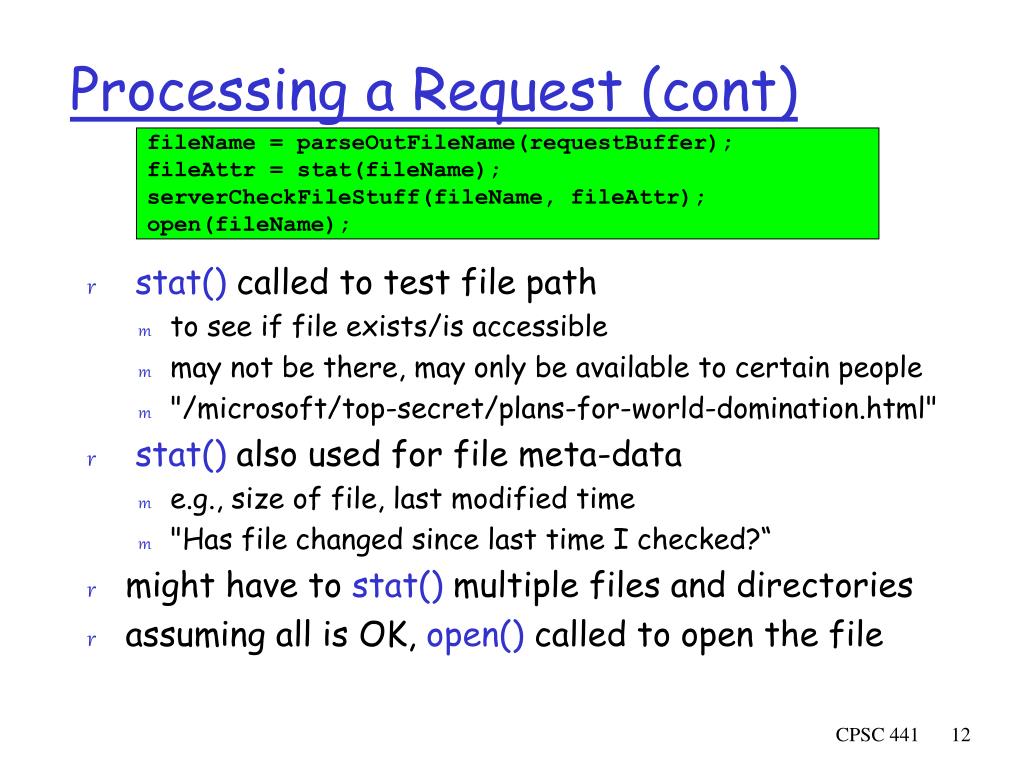 Processing a Request (cont)

fileName = parseOutFileName(requestBuffer);
fileAttr = stat(fileName);
serverCheckFileStuff(fileName, fileAttr);
open(fileName);

r stat() called to test file path
m to see if file exists/is accessible
m may not be there, may only be available to certain people
m "/microsoft/top-secret/plans-for-world-domination.html"

r stat() also used for file meta-data
m e.g., size of file, last modified time
m "Has file changed since last time I checked?“

r might have to stat() multiple files and directories

r assuming all is OK, open() called to open the file

CPSC 441 12